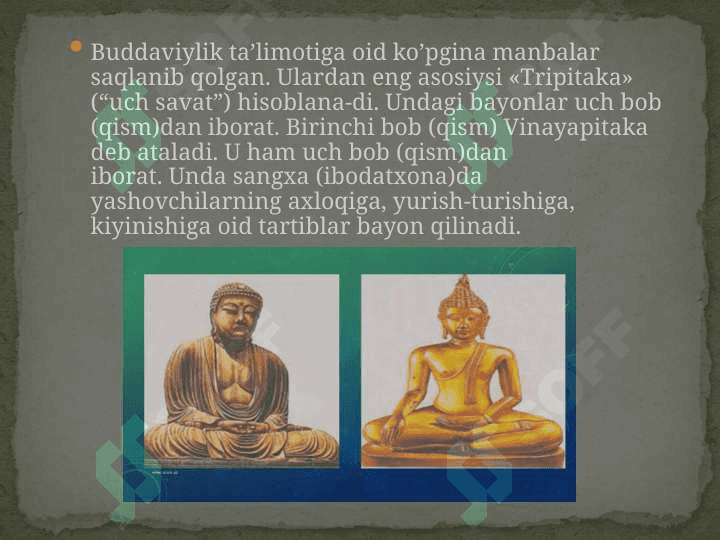 Buddaviylik ta’limotiga oid ko’pgina manbalar saqlanib qolgan. Ulardan eng asosiysi «Tripitaka» (“uch savat”) hisoblana-di. Undagi bayonlar uch bob (qism)dan iborat. Birinchi bob (qism) Vinayapitaka deb ataladi. U ham uch bob (qism)dan iborat. Unda sangxa (ibodatxona)da yashovchilarning axloqiga, yurish-turishiga, kiyinishiga oid tartiblar bayon qilinadi.